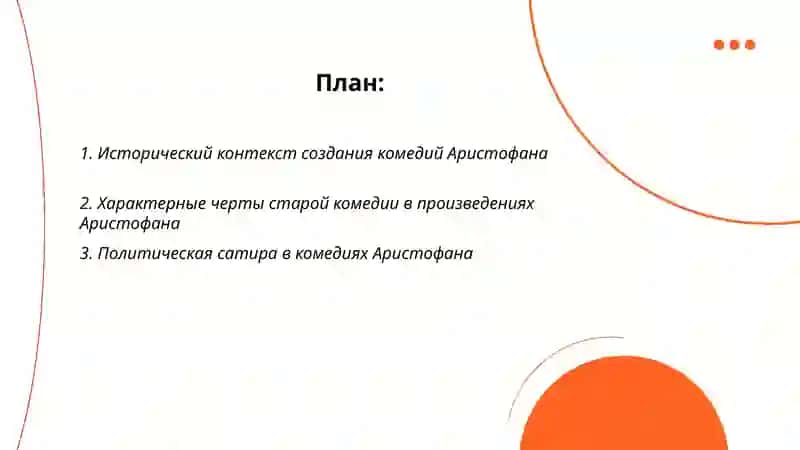 План:

1. Исторический контекст создания комедий Аристофана

2. Характерные черты старой комедии в произведениях Аристофана

3. Политическая сатира в комедиях Аристофана